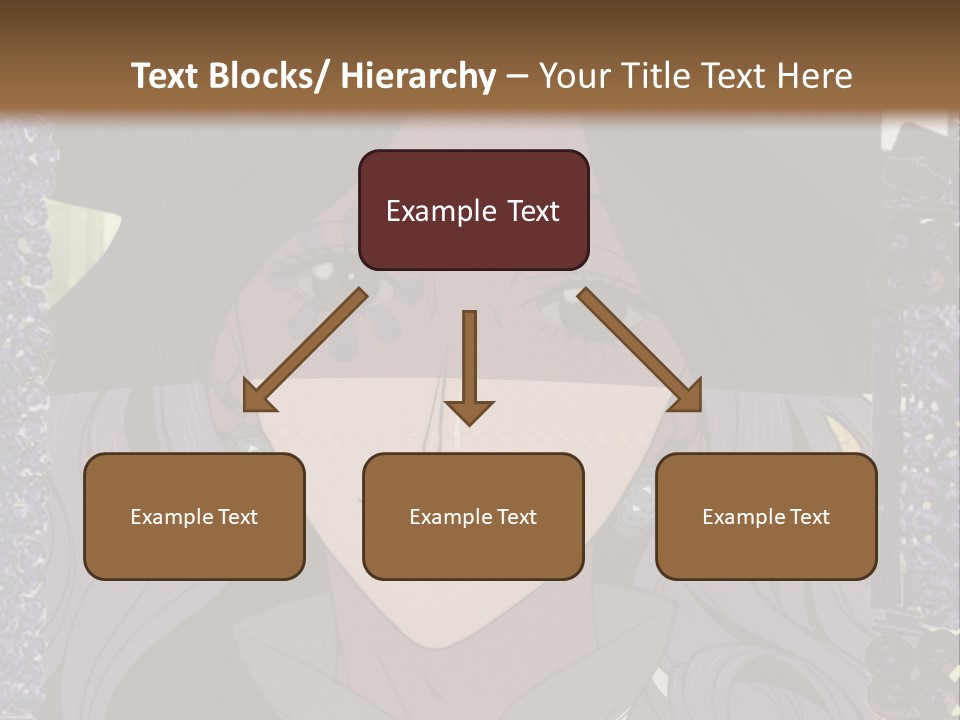 Text Blocks/ Hierarchy – Your Title Text Here

Example Text

Example Text

Example Text

Example Text